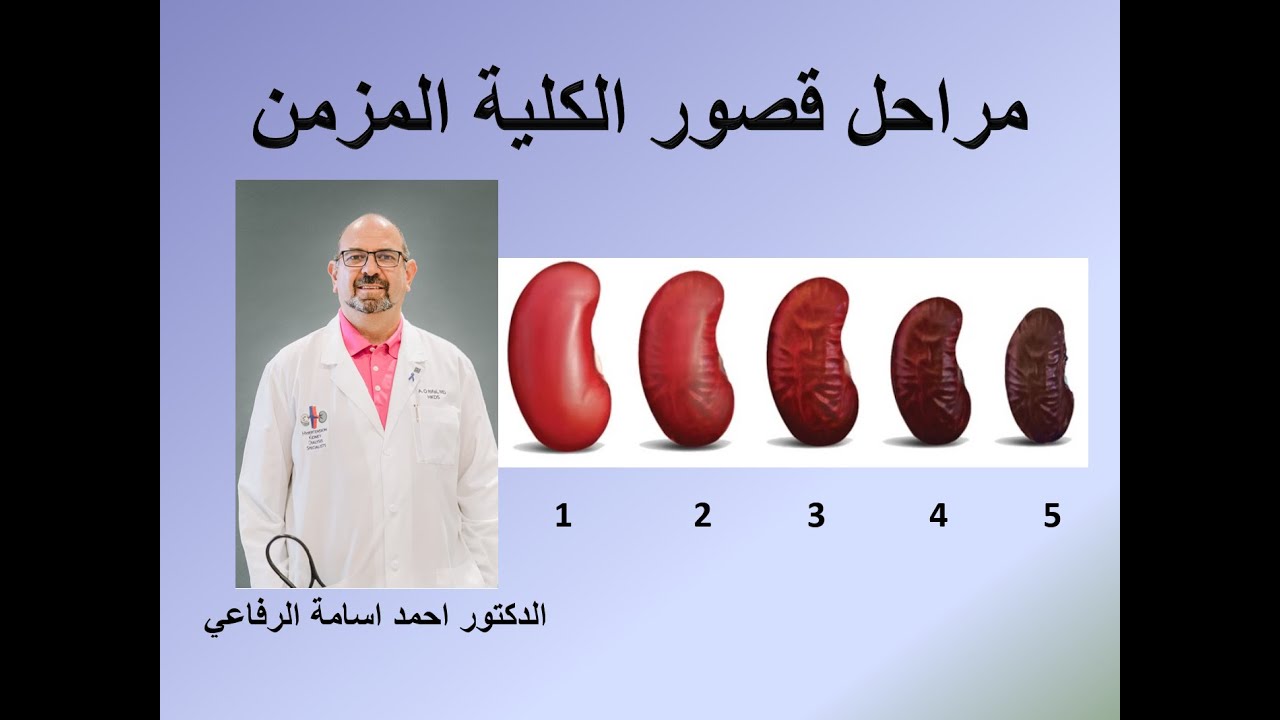 مراحل قصور الكلية المزمن

1 2 3 4 5

الدكتور احمد اسامة الرفاعي